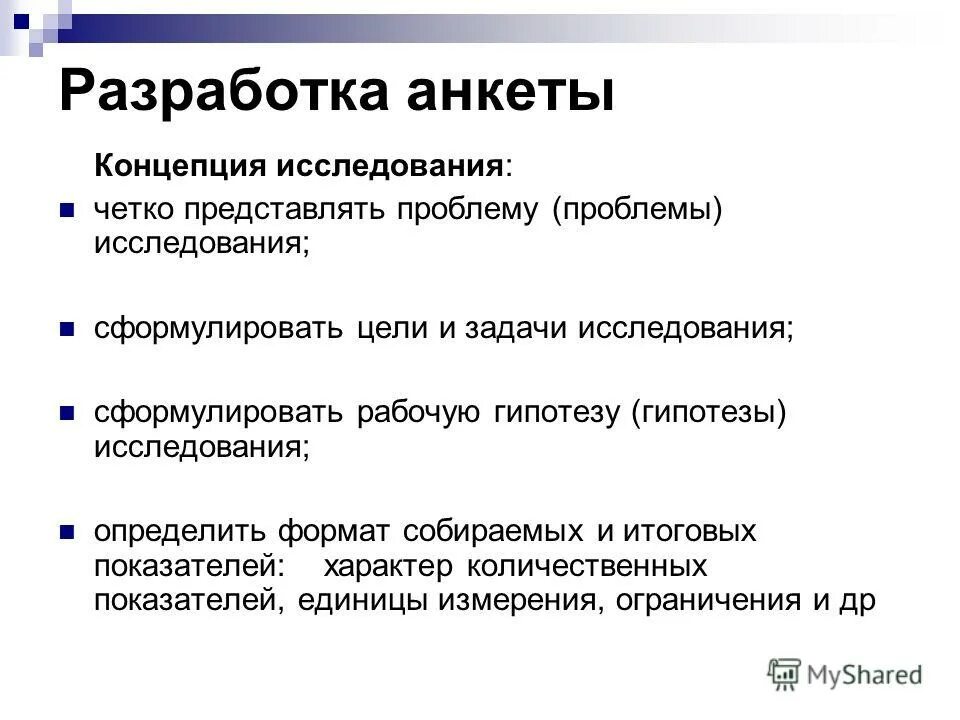 Разработка анкеты

Концепция исследования:

четко представлять проблему (проблемы) исследования;

сформулировать цели и задачи исследования;

сформулировать рабочую гипотезу (гипотезы) исследования;

определить формат собираемых и итоговых показателей: характер количественных показателей, единицы измерения, ограничения и др

MyShared